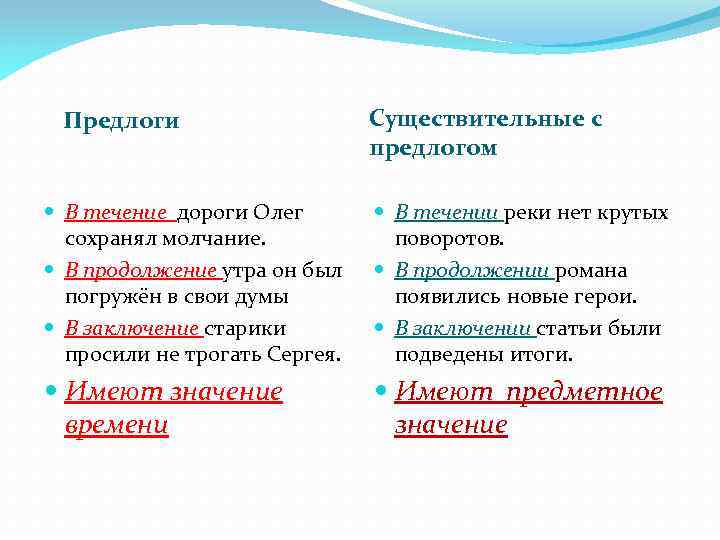 Предлоги

- В течение дороги Олег сохранял молчание.
- В продолжение утра он был погружён в свои думы
- В заключение старики просили не трогать Сергея.
- Имеют значение времени

Существительные с предлогом

- В течении реки нет крутых поворотов.
- В продолжении романа появились новые герои.
- В заключении статьи были подведены итоги.
- Имеют предметное значение